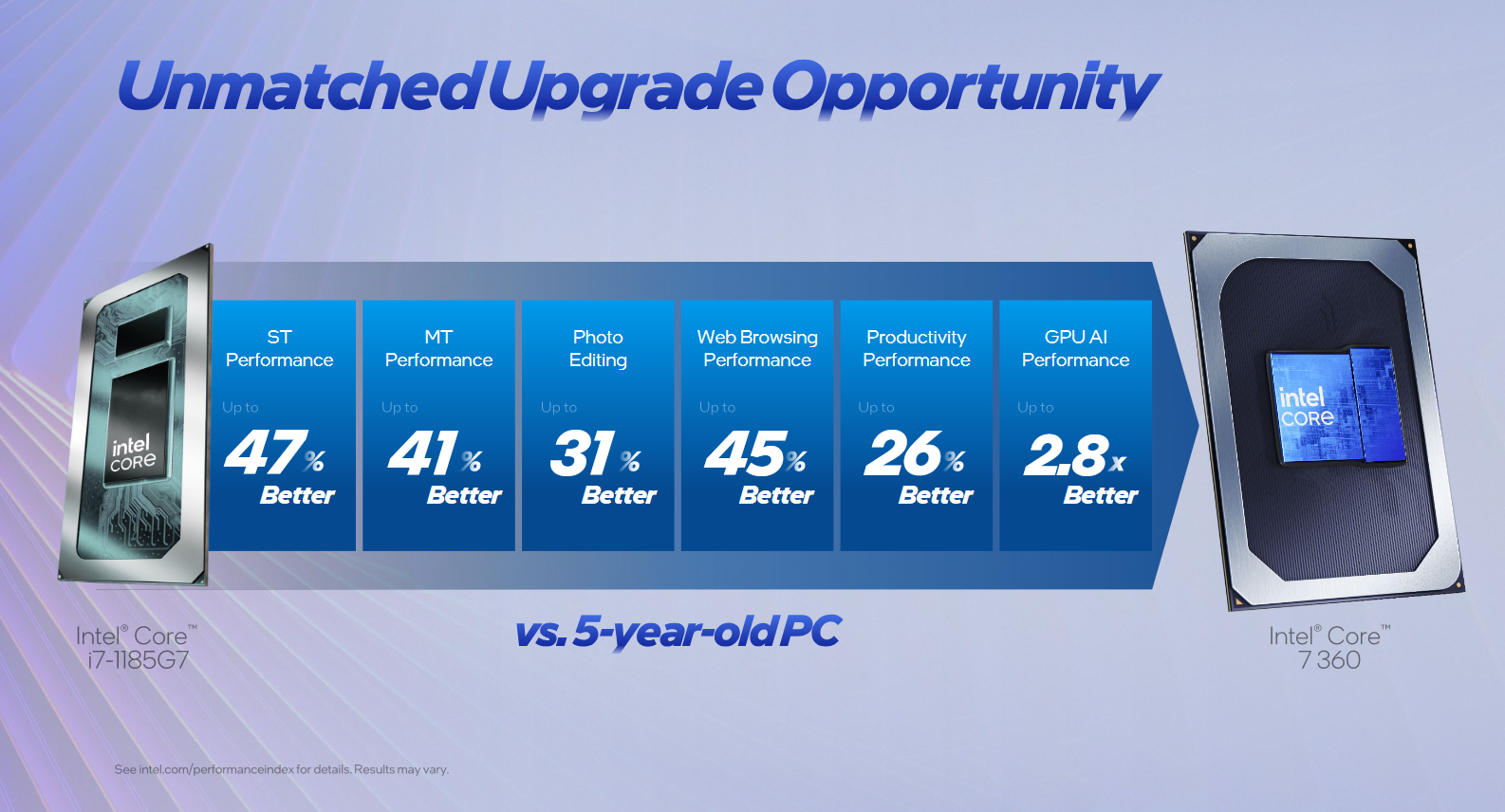 Unmatched Upgrade Opportunity

intel CORE

ST Performance
Up to
47%
Better

MT Performance
Up to
41%
Better

Photo Editing
Up to
31%
Better

Web Browsing Performance
Up to
45%
Better

Productivity Performance
Up to
26%
Better

GPU AI Performance
Up to
2.8x
Better

intel CORE

Intel® Core™ i7-1185G7

vs. 5-year-old PC

Intel® Core™ 7 360

See intel.com/performanceindex for details. Results may vary.